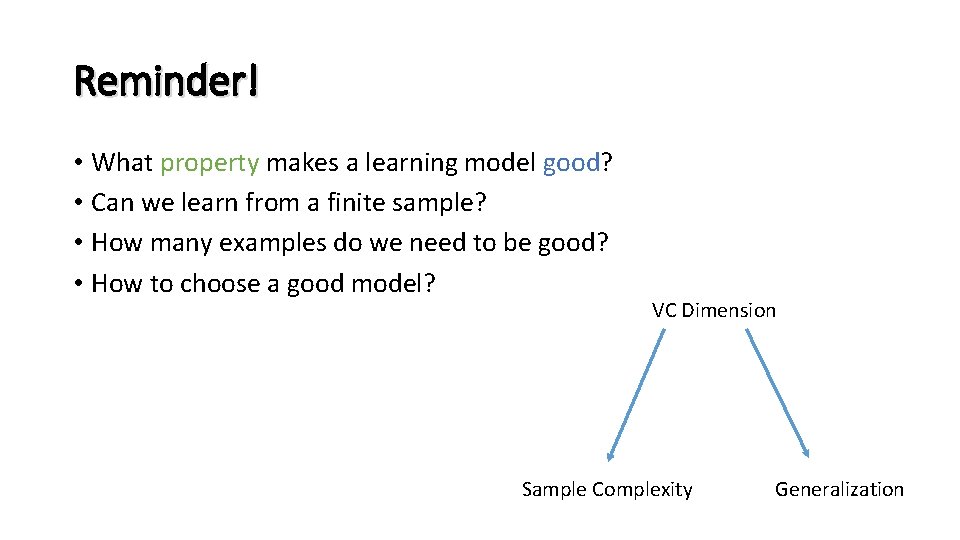 Reminder!

• What property makes a learning model good?
• Can we learn from a finite sample?
• How many examples do we need to be good?
• How to choose a good model?

VC Dimension

Sample Complexity

Generalization